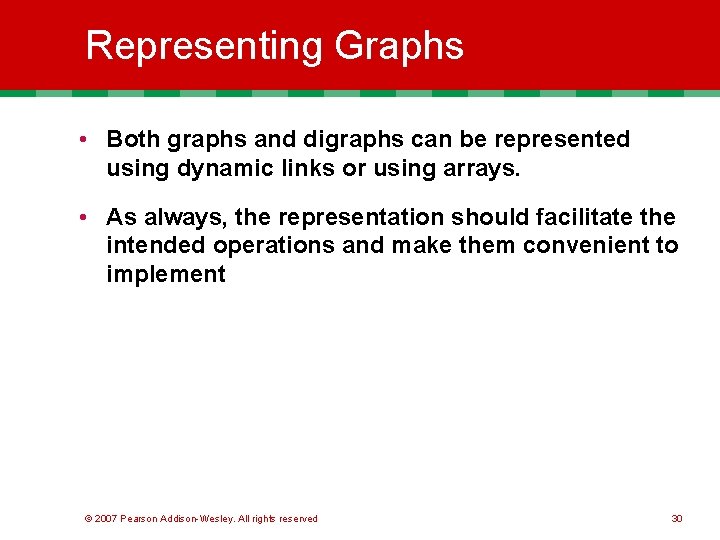 Representing Graphs

• Both graphs and digraphs can be represented using dynamic links or using arrays.

• As always, the representation should facilitate the intended operations and make them convenient to implement

© 2007 Pearson Addison-Wesley. All rights reserved

30